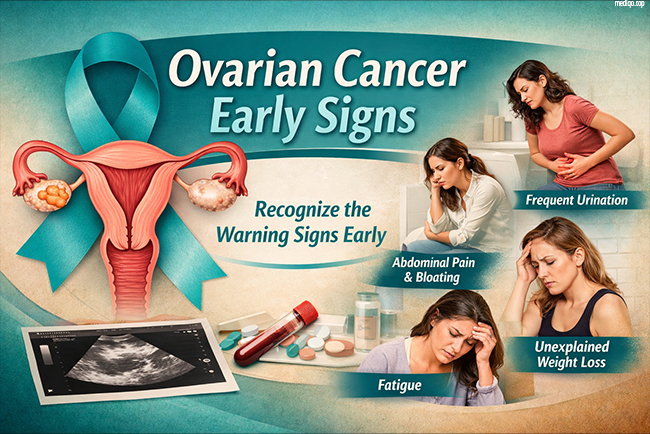 mediqo.top

Ovarian Cancer Early Signs

Recognize the Warning Signs Early

Frequent Urination

Abdominal Pain & Bloating

Unexplained Weight Loss

Fatigue